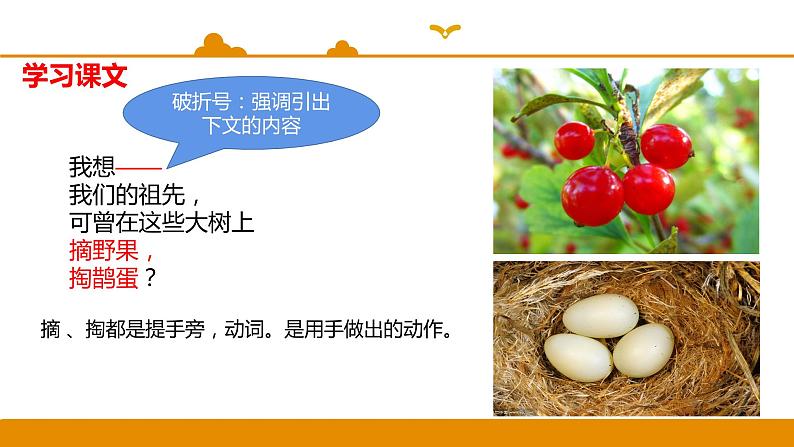 学习课文

破折号：强调引出下文的内容

我想——
我们的祖先，
可曾在这些大树上
摘野果，
掏鹊蛋？

摘、掏都是提手旁，动词。是用手做出的动作。